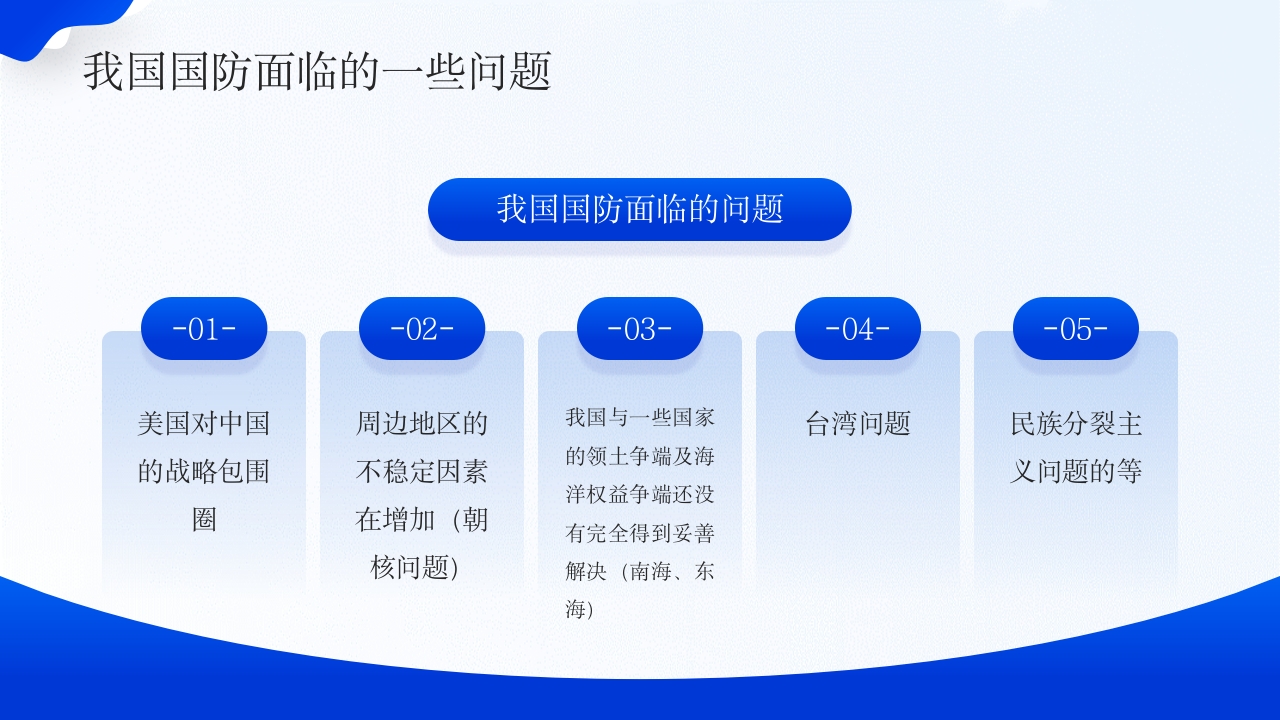 我国国防面临的一些问题

我国国防面临的问题

-01-

美国对中国的战略包围圈

-02-

周边地区的不稳定因素在增加（朝核问题）

-03-

我国与一些国家的领土争端及海洋权益争端还没有完全得到妥善解决（南海、东海）

-04-

台湾问题

-05-

民族分裂主义问题的等